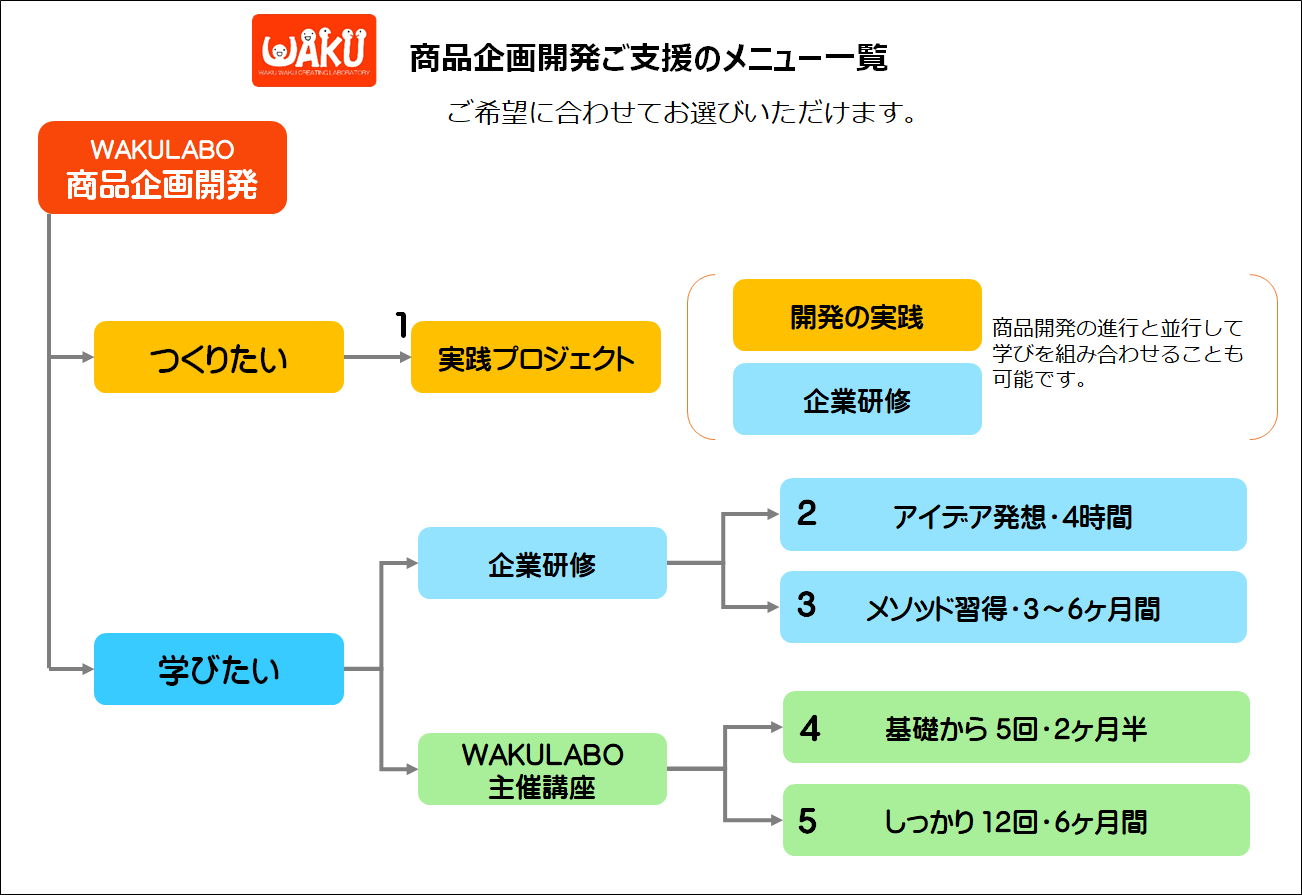 WAKU
WAKU WAKU CREATING LABORATORY

商品企画開発ご支援のメニュー一覧

ご希望に合わせてお選びいただけます。

WAKULABO
商品企画開発

つくりたい

1 実践プロジェクト

開発の実践

企業研修

商品開発の進行と並行して学びを組み合わせることも可能です。

学びたい

企業研修

2 アイデア発想・4時間

3 メソッド習得・3～6ヶ月間

WAKULABO
主催講座

4 基礎から 5回・2ヶ月半

5 しっかり 12回・6ヶ月間